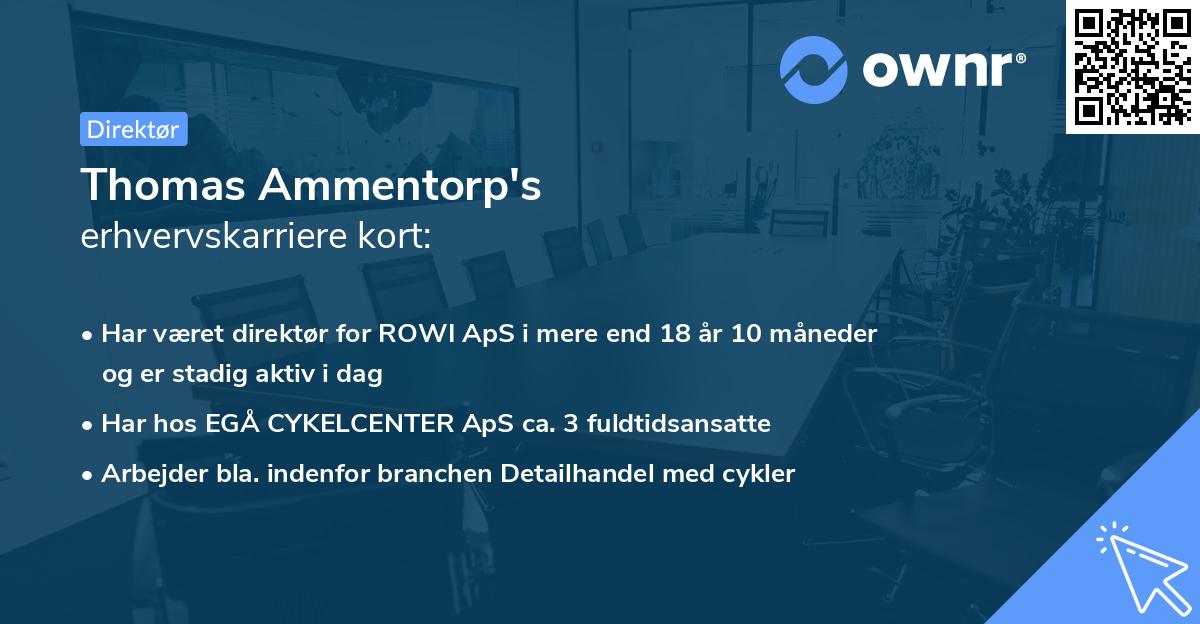 ownr®

Direktør

Thomas Ammentorp's
erhvervskarriere kort:

• Har været direktør for ROWI ApS i mere end 18 år 10 måneder og er stadig aktiv i dag

• Har hos EGÅ CYKELCENTER ApS ca. 3 fuldtidsansatte

• Arbejder bla. indenfor branchen Detailhandel med cykler